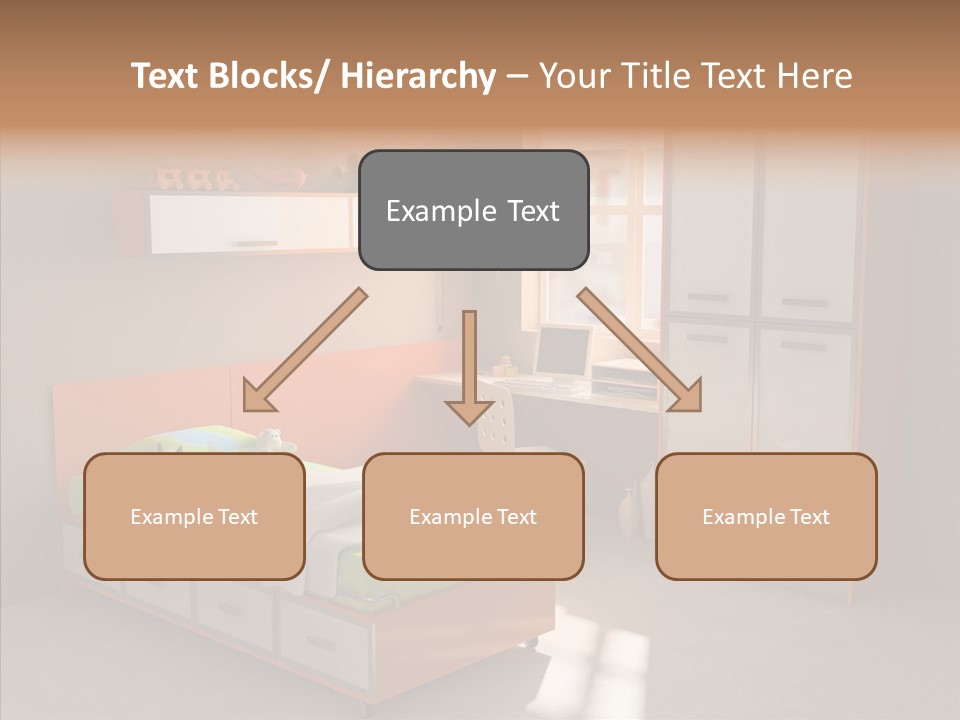 Text Blocks/ Hierarchy – Your Title Text Here

Example Text

Example Text

Example Text

Example Text